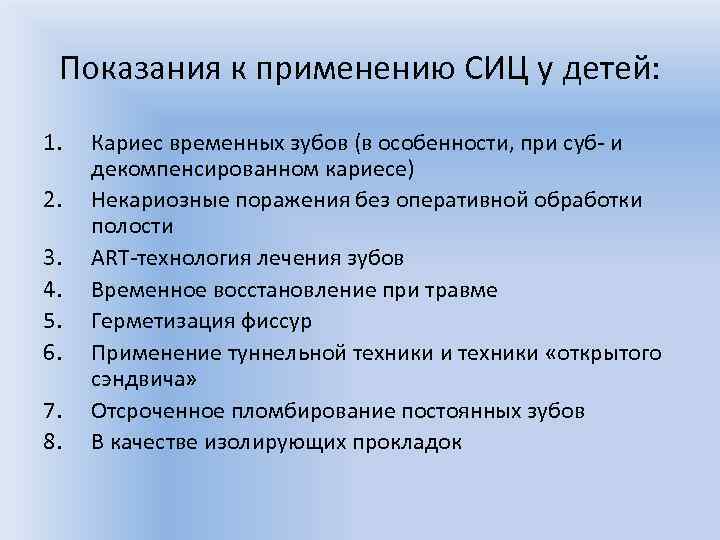 Показания к применению СИЦ у детей:

1. Кариес временных зубов (в особенности, при суб- и декомпенсированном кариесе)
2. Некариозные поражения без оперативной обработки полости
3. ART-технология лечения зубов
4. Временное восстановление при травме
5. Герметизация фиссур
6. Применение туннельной техники и техники «открытого сэндвича»
7. Отсроченное пломбирование постоянных зубов
8. В качестве изолирующих прокладок